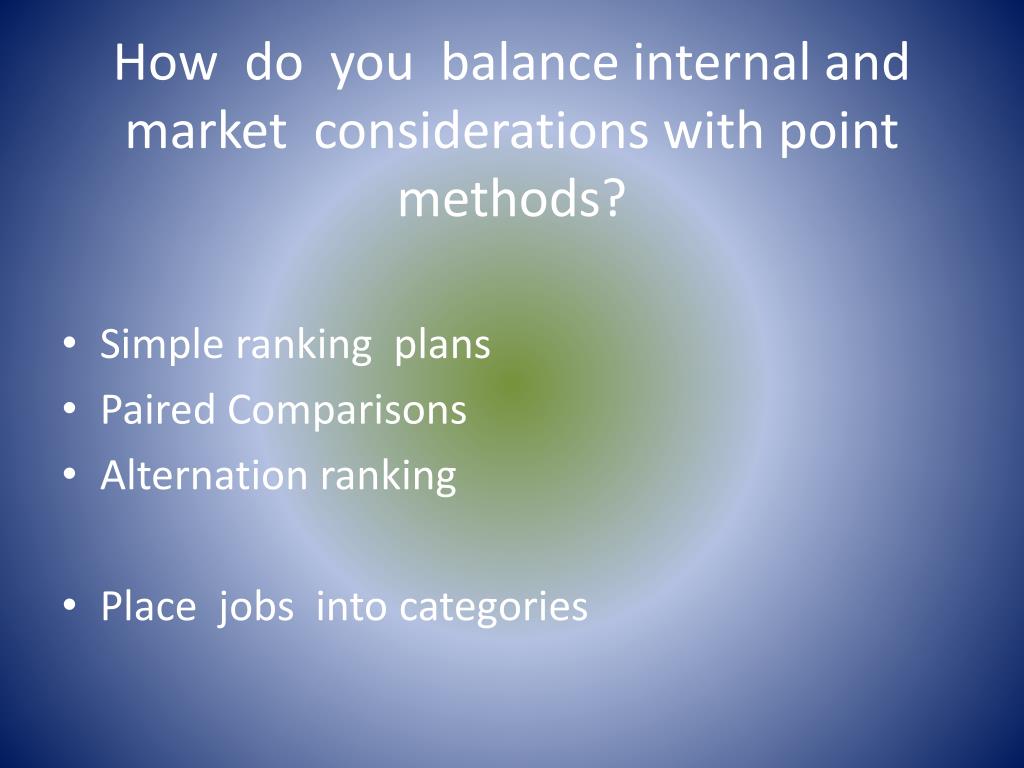 How do you balance internal and market considerations with point methods?

• Simple ranking plans
• Paired Comparisons
• Alternation ranking

• Place jobs into categories